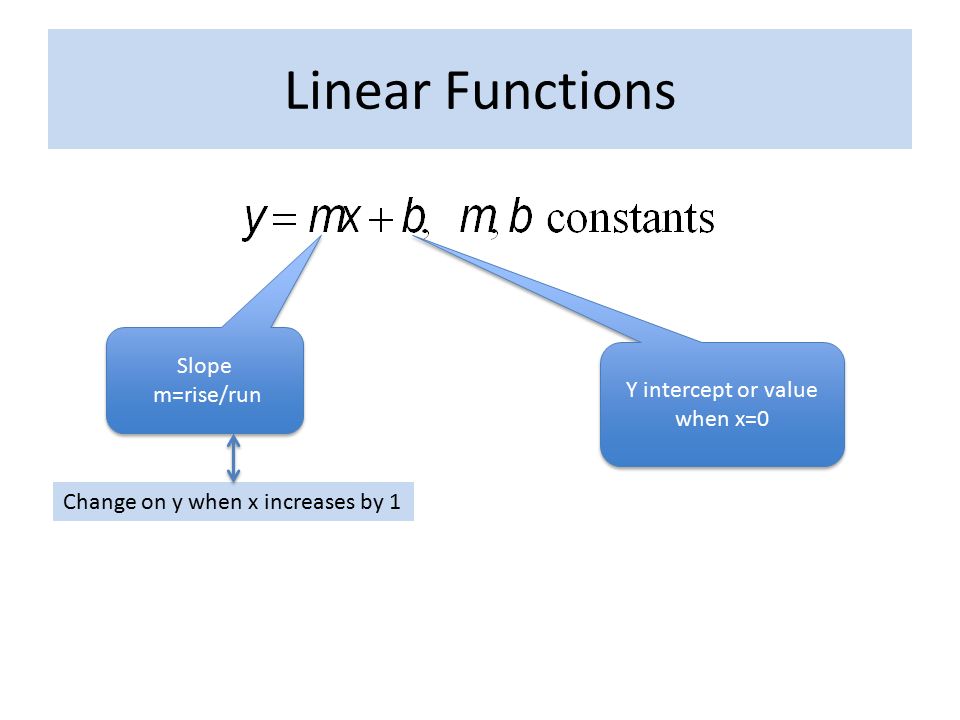 Linear Functions

$y = mx + b, \quad m, b$ constants

Slope
m=rise/run

Y intercept or value when x=0

Change on y when x increases by 1